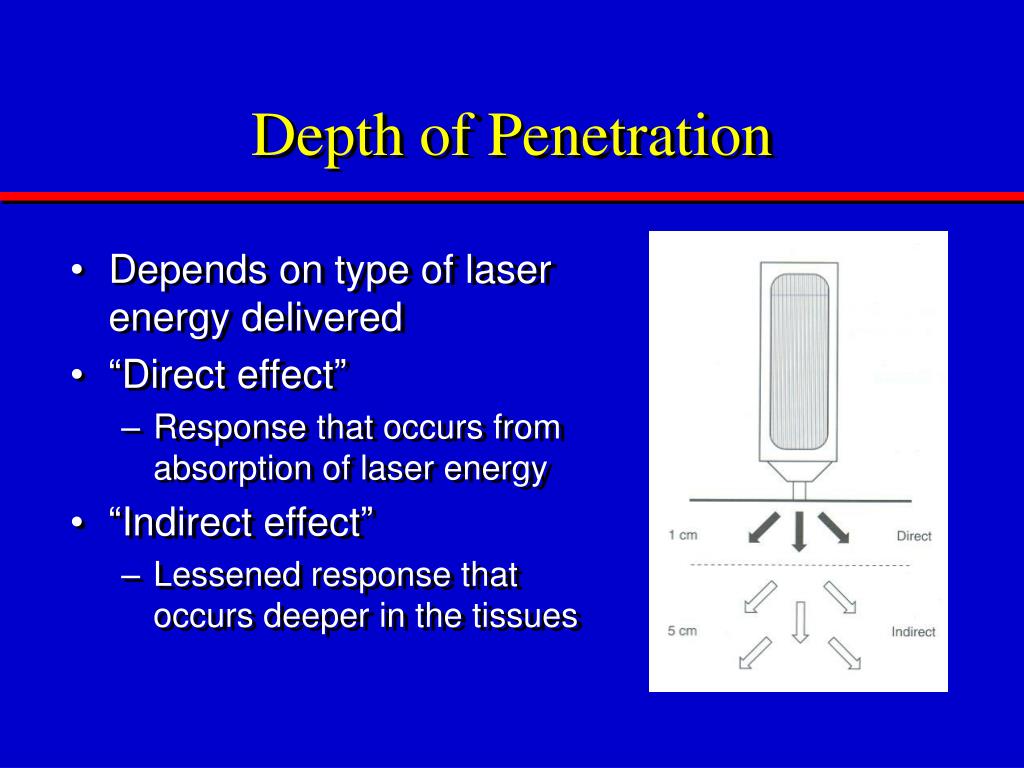 Depth of Penetration

• Depends on type of laser energy delivered
• “Direct effect”
– Response that occurs from absorption of laser energy
• “Indirect effect”
– Lessened response that occurs deeper in the tissues

1 cm
Direct
5 cm
Indirect